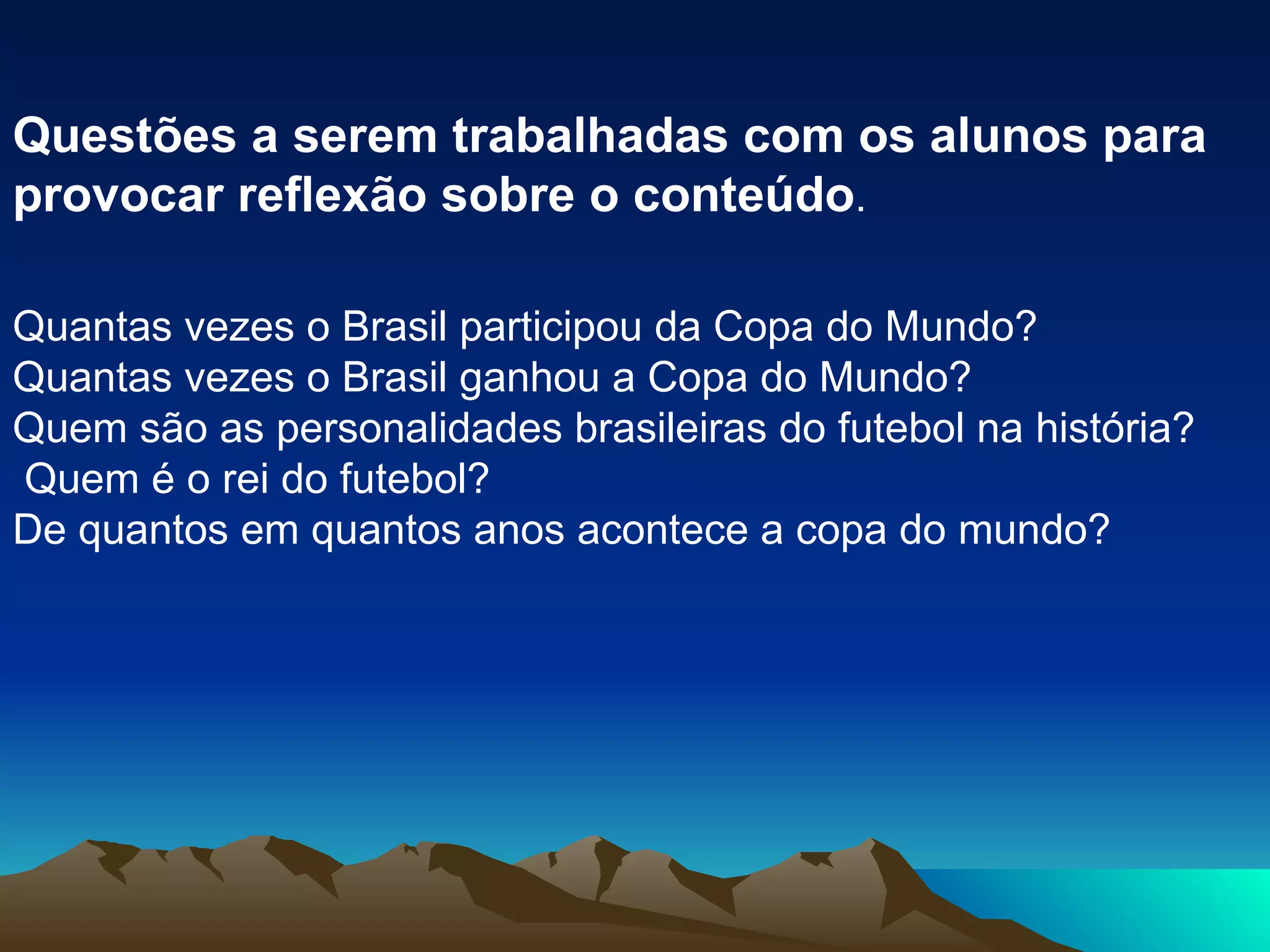 Questões a serem trabalhadas com os alunos para provocar reflexão sobre o conteúdo.

Quantas vezes o Brasil participou da Copa do Mundo?
Quantas vezes o Brasil ganhou a Copa do Mundo?
Quem são as personalidades brasileiras do futebol na história?
Quem é o rei do futebol?
De quantos em quantos anos acontece a copa do mundo?